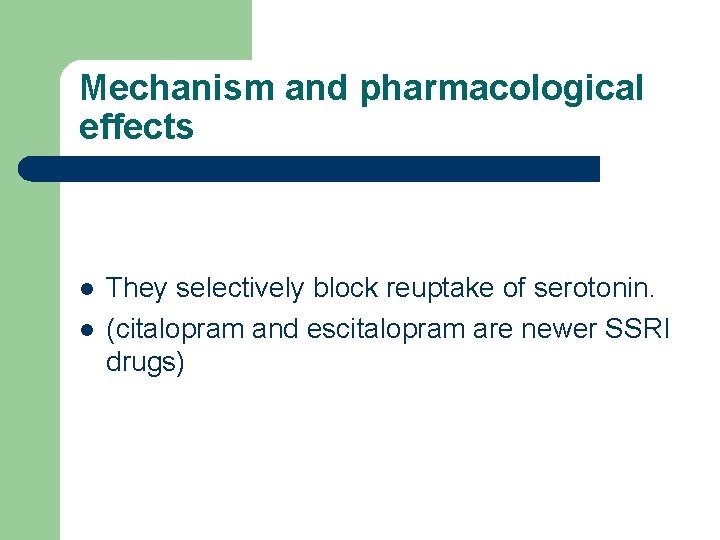 Mechanism and pharmacological effects

- They selectively block reuptake of serotonin.
- (citalopram and escitalopram are newer SSRI drugs)